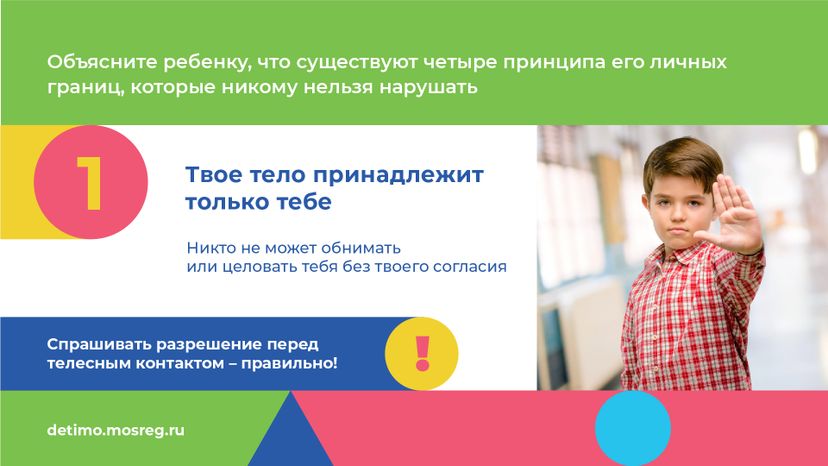 Объясните ребенку, что существуют четыре принципа его личных границ, которые никому нельзя нарушать

1

Твое тело принадлежит только тебе

Никто не может обнимать или целовать тебя без твоего согласия

Спрашивать разрешение перед телесным контактом – правильно!

!

detimo.mosreg.ru